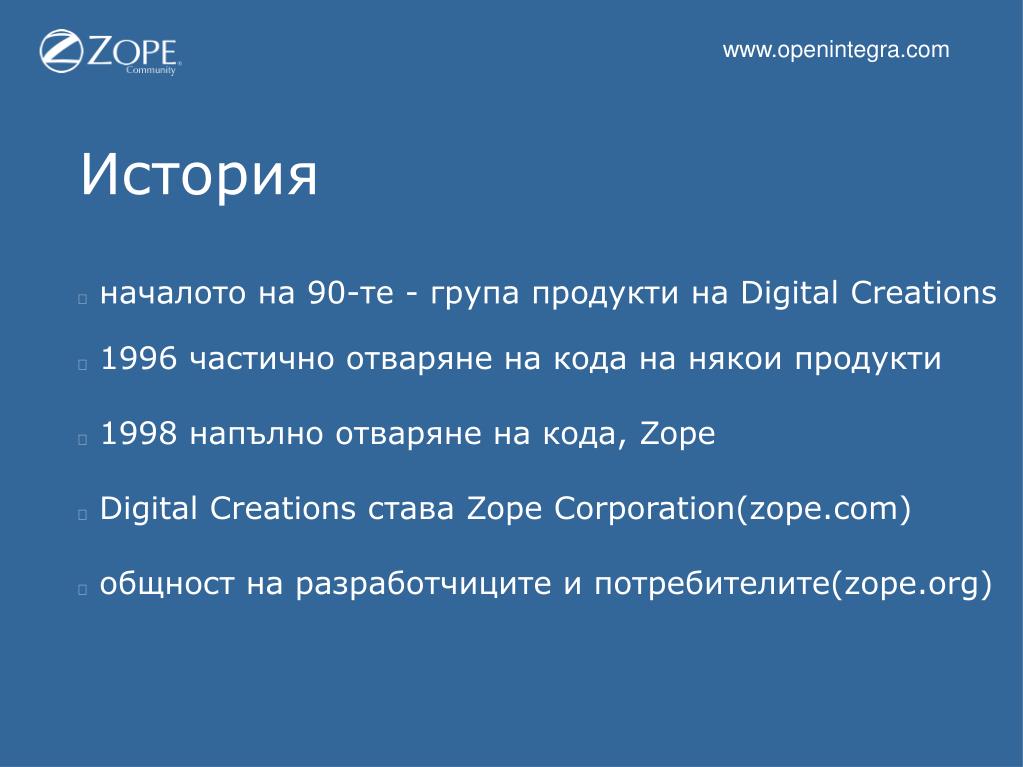 ZOPE
Community

www.openintegra.com

История

началото на 90-те - група продукти на Digital Creations

1996 частично отваряне на кода на някои продукти

1998 напълно отваряне на кода, Zope

Digital Creations става Zope Corporation(zope.com)

общност на разработчиците и потребителите(zope.org)